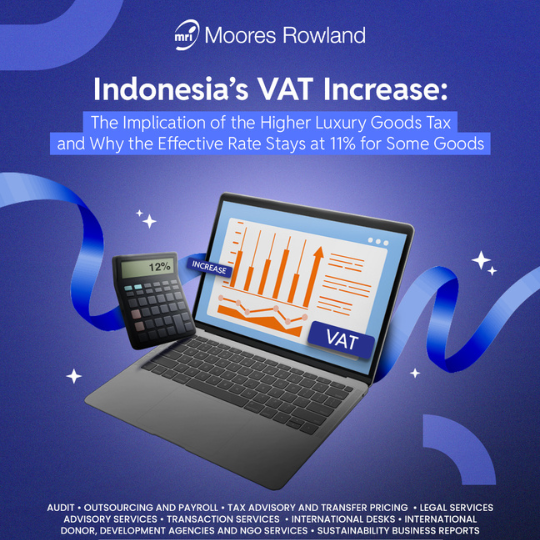 mri Moores Rowland

Indonesia's VAT Increase:

The Implication of the Higher Luxury Goods Tax and Why the Effective Rate Stays at 11% for Some Goods

12%

INCREASE

VAT

AUDIT • OUTSOURCING AND PAYROLL • TAX ADVISORY AND TRANSFER PRICING • LEGAL SERVICES ADVISORY SERVICES • TRANSACTION SERVICES • INTERNATIONAL DESKS • INTERNATIONAL DONOR, DEVELOPMENT AGENCIES AND NGO SERVICES • SUSTAINABILITY BUSINESS REPORTS